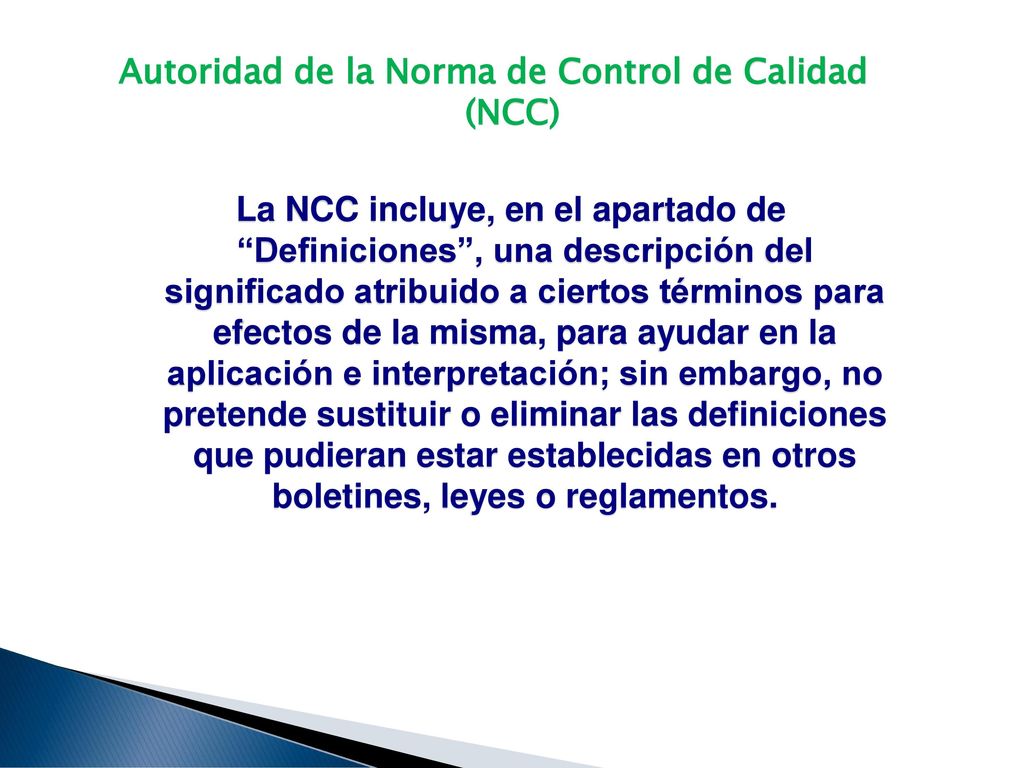 Autoridad de la Norma de Control de Calidad (NCC)

La NCC incluye, en el apartado de “Definiciones”, una descripción del significado atribuido a ciertos términos para efectos de la misma, para ayudar en la aplicación e interpretación; sin embargo, no pretende sustituir o eliminar las definiciones que pudieran estar establecidas en otros boletines, leyes o reglamentos.